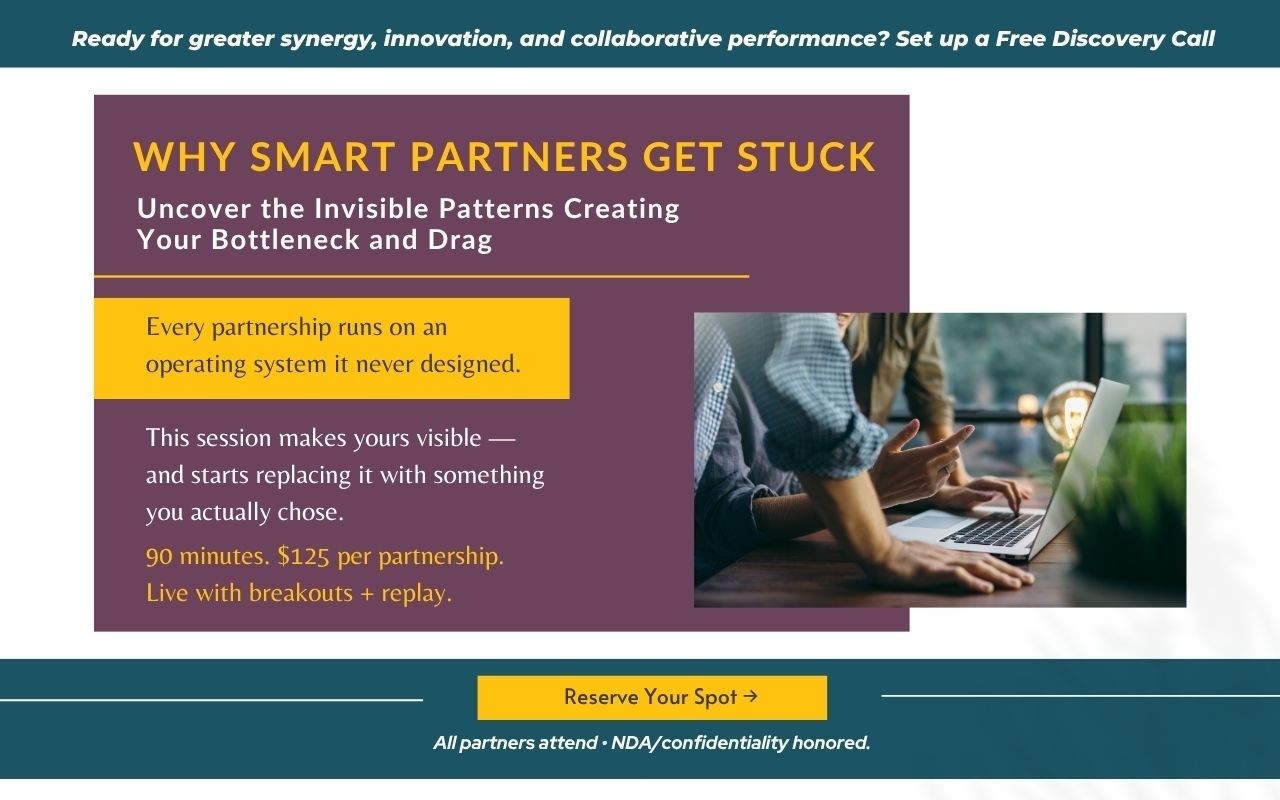 Ready for greater synergy, innovation, and collaborative performance? Set up a Free Discovery Call

WHY SMART PARTNERS GET STUCK

Uncover the Invisible Patterns Creating Your Bottleneck and Drag

Every partnership runs on an operating system it never designed.

This session makes yours visible — and starts replacing it with something you actually chose.

90 minutes. $125 per partnership.
Live with breakouts + replay.

Reserve Your Spot →

All partners attend • NDA/confidentiality honored.